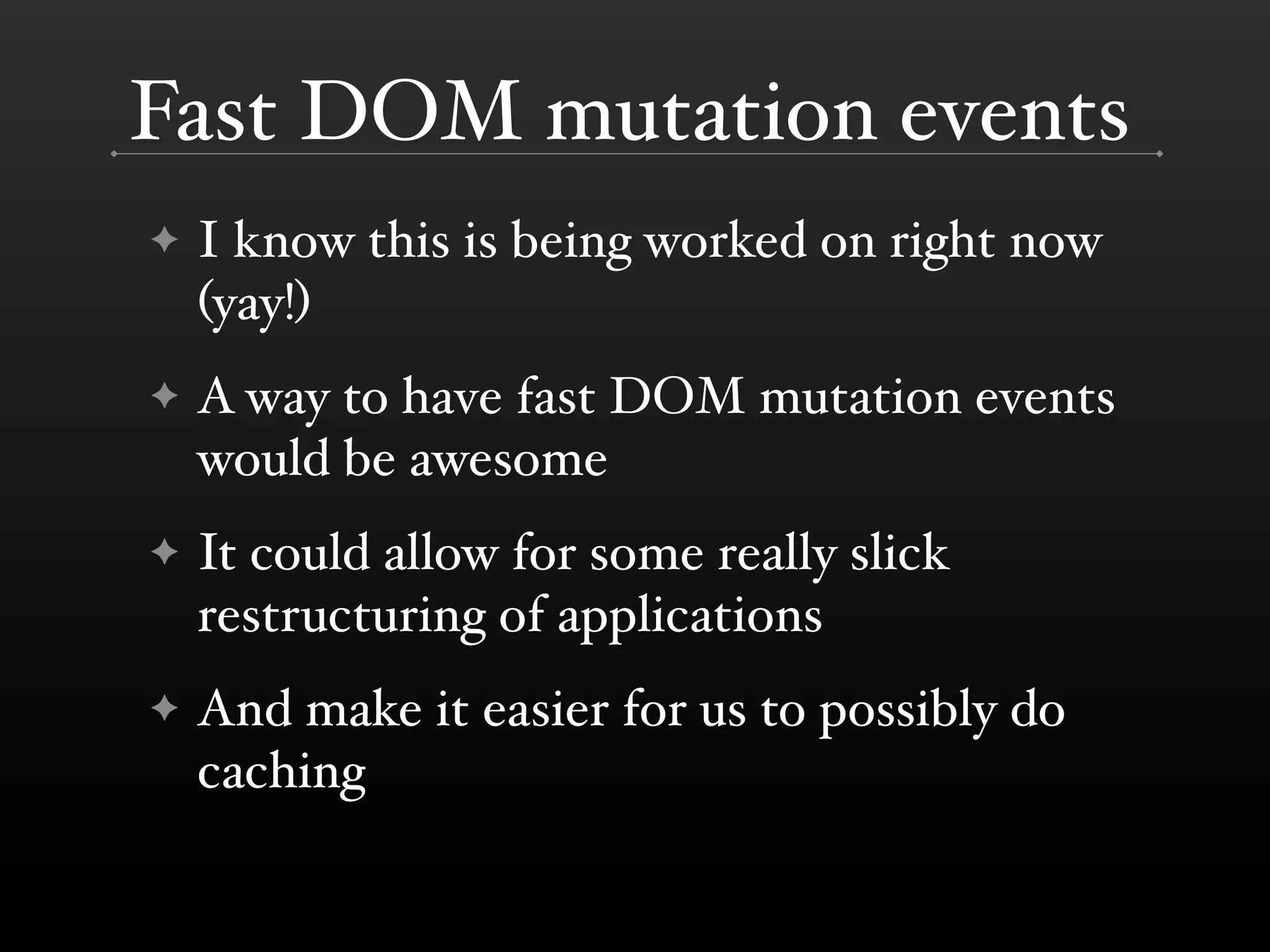 Fast DOM mutation events

✦ I know this is being worked on right now (yay!)

✦ A way to have fast DOM mutation events would be awesome

✦ It could allow for some really slick restructuring of applications

✦ And make it easier for us to possibly do caching